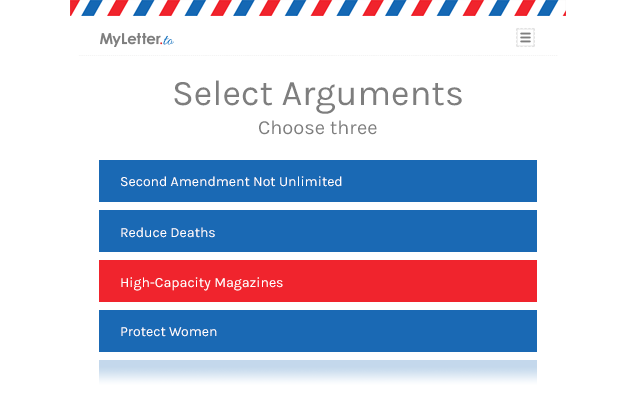 MyLetter.to

Select Arguments
Choose three

Second Amendment Not Unlimited

Reduce Deaths

High-Capacity Magazines

Protect Women